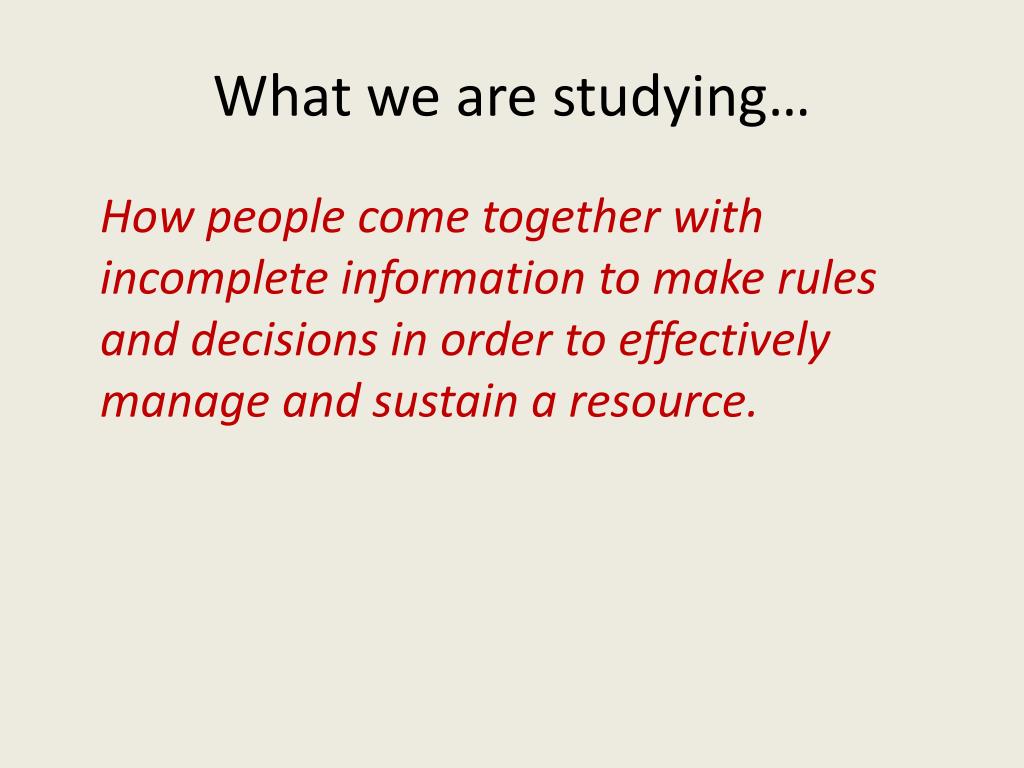 What we are studying…

How people come together with incomplete information to make rules and decisions in order to effectively manage and sustain a resource.